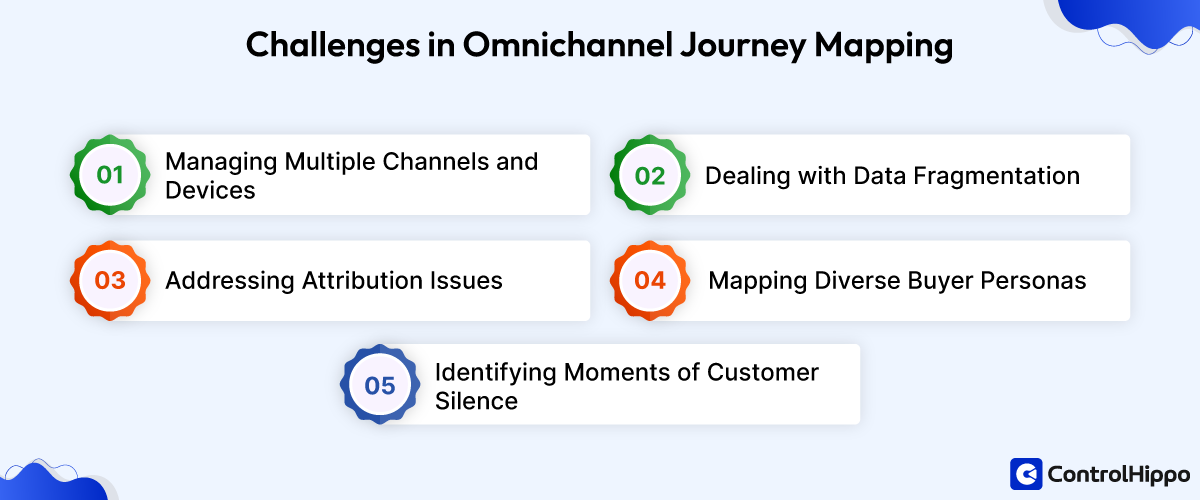 Challenges in Omnichannel Journey Mapping

01 Managing Multiple Channels and Devices

02 Dealing with Data Fragmentation

03 Addressing Attribution Issues

04 Mapping Diverse Buyer Personas

05 Identifying Moments of Customer Silence

ControlHippo